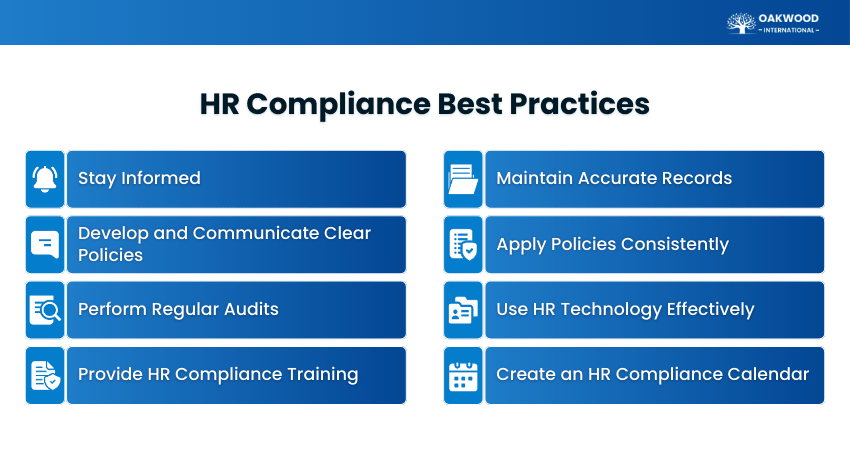 OAKWOOD
– INTERNATIONAL –

HR Compliance Best Practices

Stay Informed

Develop and Communicate Clear Policies

Perform Regular Audits

Provide HR Compliance Training

Maintain Accurate Records

Apply Policies Consistently

Use HR Technology Effectively

Create an HR Compliance Calendar